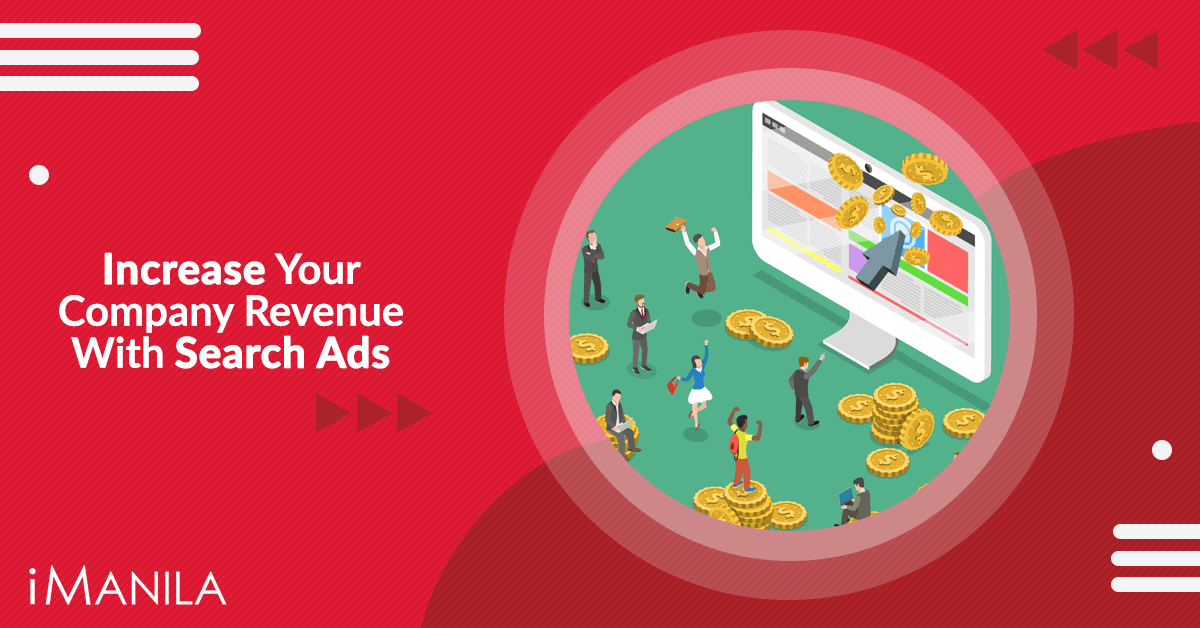 Increase Your Company Revenue With Search Ads

iMANILA